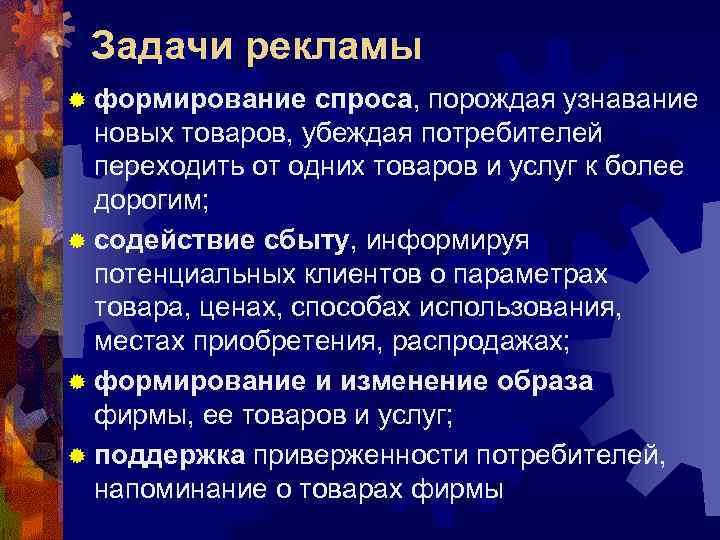 Задачи рекламы

формирование спроса, порождая узнавание новых товаров, убеждая потребителей переходить от одних товаров и услуг к более дорогим;

содействие сбыту, информируя потенциальных клиентов о параметрах товара, ценах, способах использования, местах приобретения, распродажах;

формирование и изменение образа фирмы, ее товаров и услуг;

поддержка приверженности потребителей, напоминание о товарах фирмы